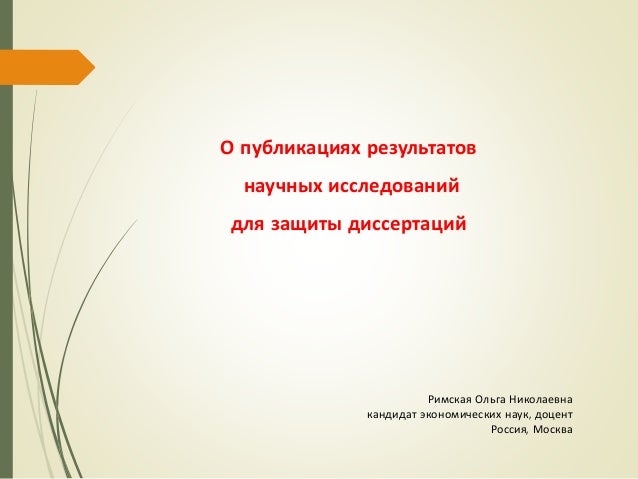 О публикациях результатов
научных исследований
для защиты диссертаций

Римская Ольга Николаевна
кандидат экономических наук, доцент
Россия, Москва